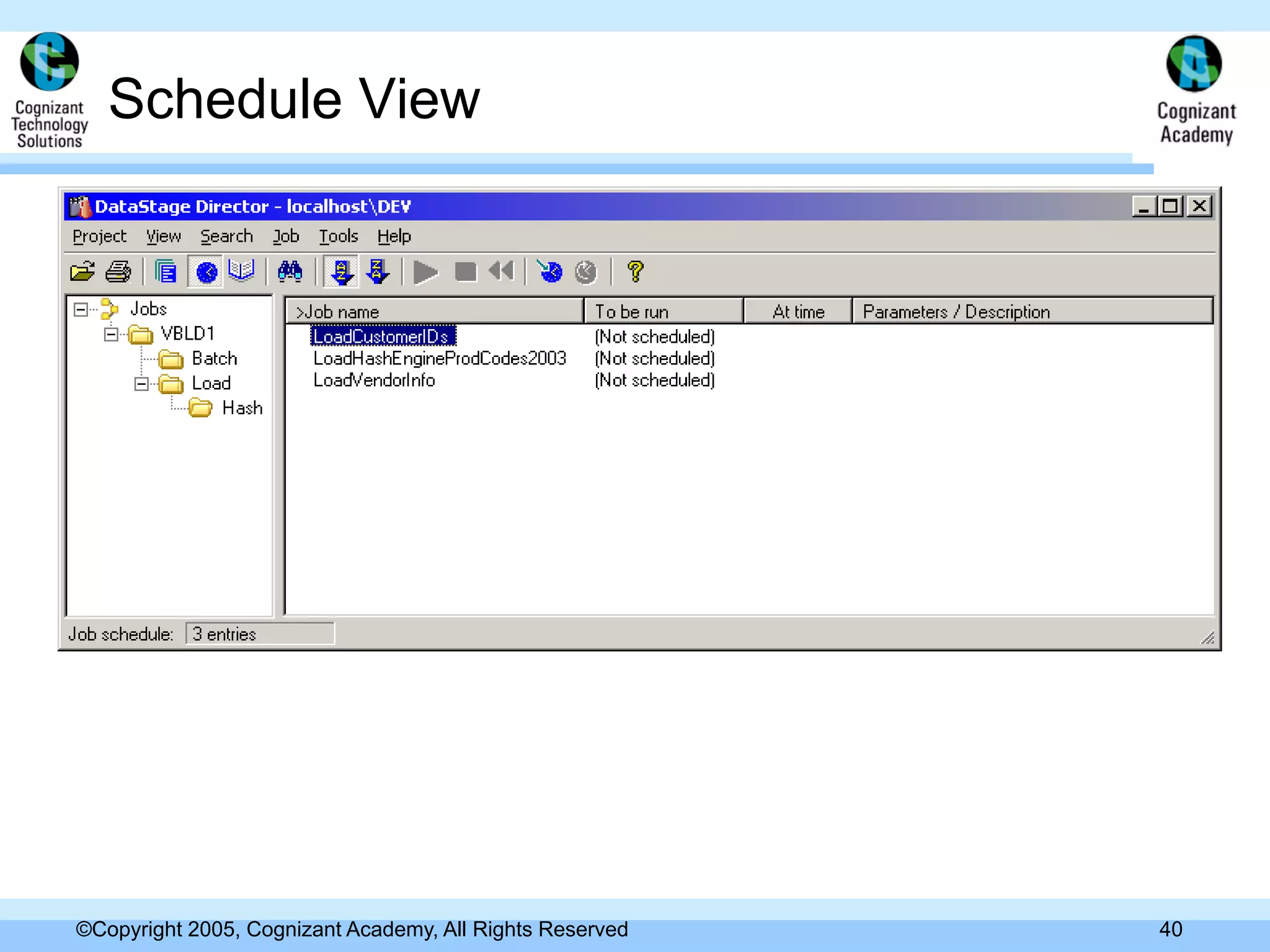 Cognizant Technology Solutions

Schedule View

Cognizant Academy

DataStage Director - localhost\DEV

Project View Search Job Tools Help

Jobs
VBLD1
Batch
Load
Hash

| >Job name | To be run | At time | Parameters / Description |
|---|---|---|---|
| LoadCustomerIDs | (Not scheduled) | | |
| LoadHashEngineProdCodes2003 | (Not scheduled) | | |
| LoadVendorInfo | (Not scheduled) | | |

Job schedule: 3 entries

©Copyright 2005, Cognizant Academy, All Rights Reserved

40